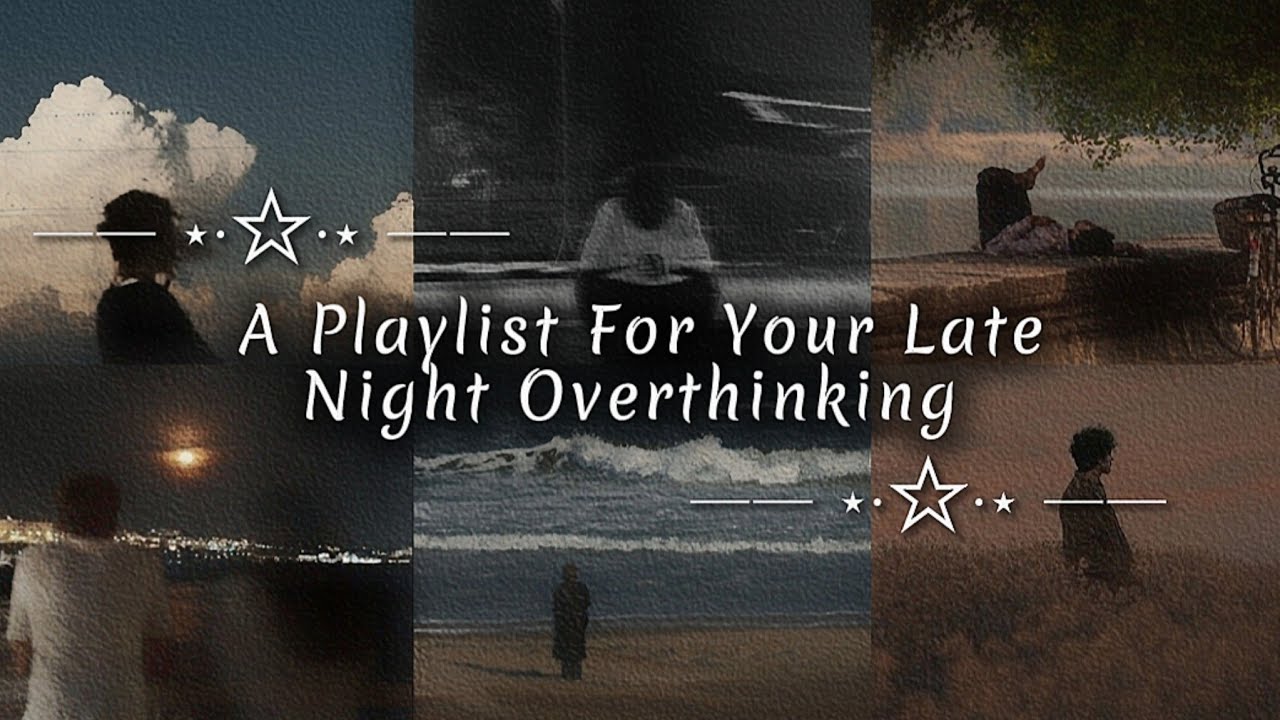 A Playlist For Your Late Night Overthinking